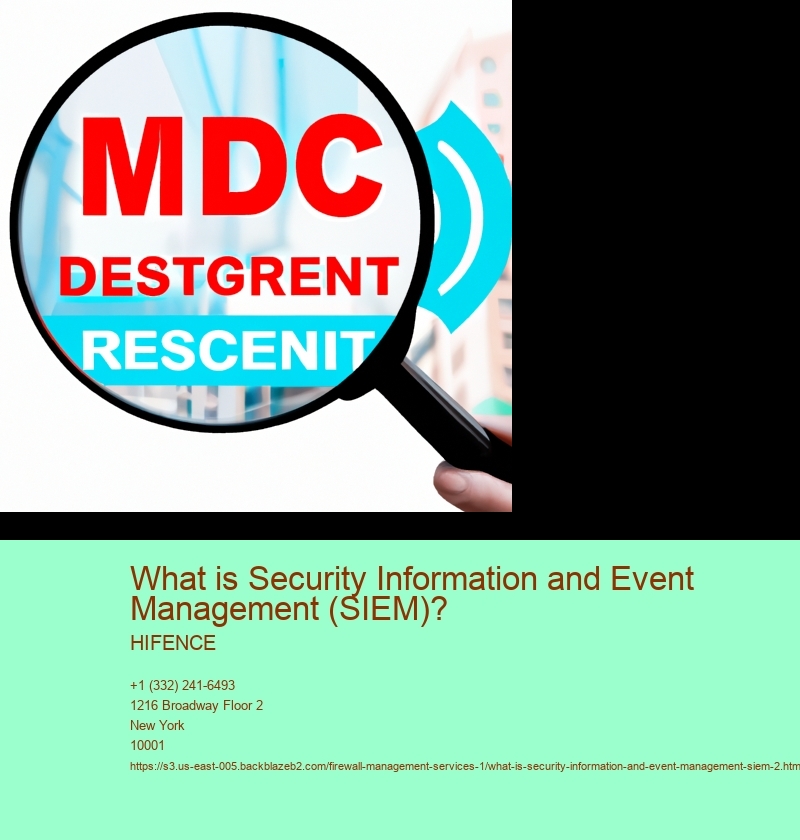 MDC
DESTGRENT
RESCENIT

What is Security Information and Event Management (SIEM)?

HIFENCE

+1 (332) 241-6493
1216 Broadway Floor 2
New York
10001
https://s3.us-east-005.backblazeb2.com/firewall-management-services-1/what-is-security-information-and-event-management-siem-2.htm